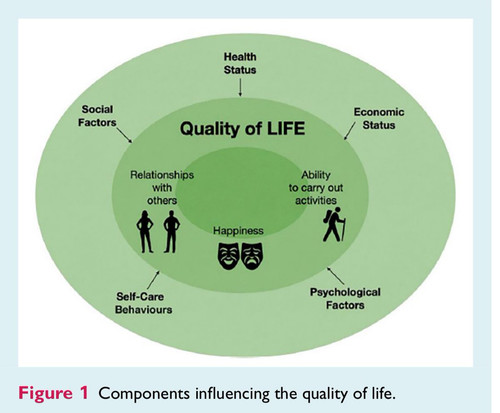 Health Status

Social Factors

Economic Status

Quality of LIFE

Relationships with others

Ability to carry out activities

Happiness

Self-Care Behaviours

Psychological Factors

Figure 1 Components influencing the quality of life.